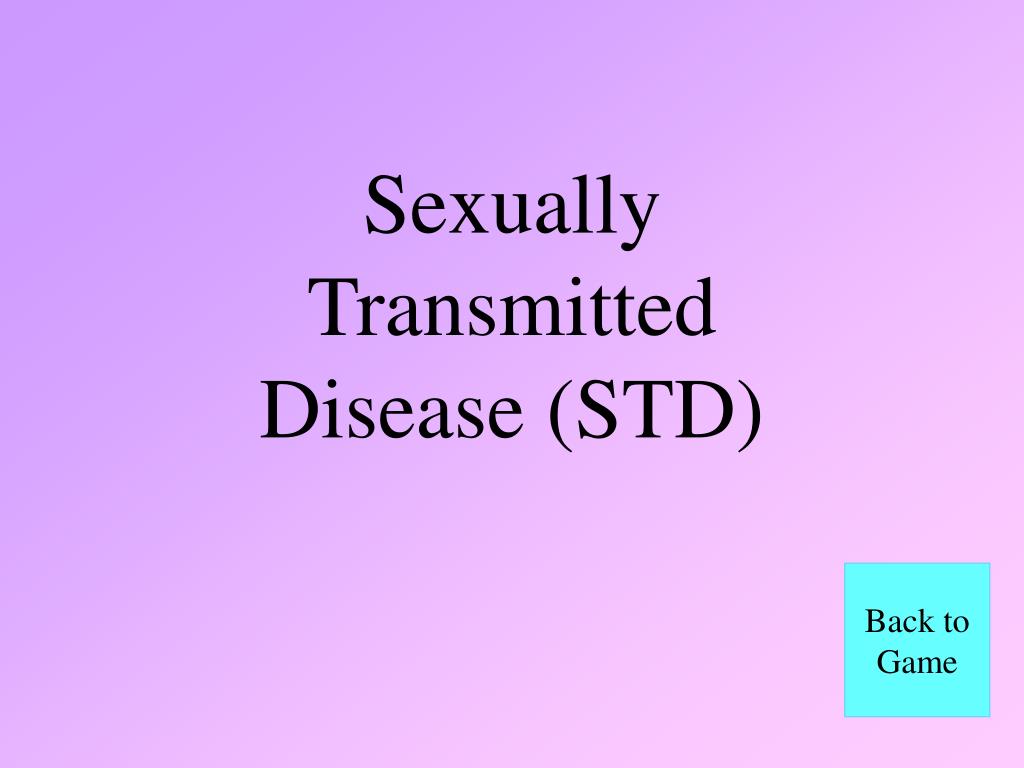 Sexually Transmitted Disease (STD)

Back to Game